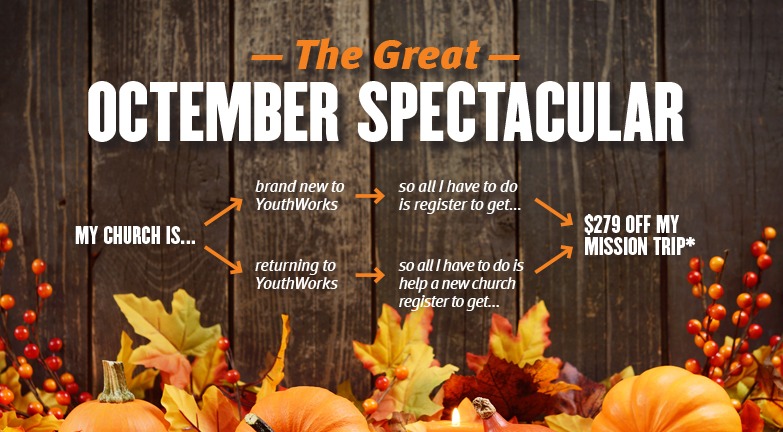 — The Great —
OCTEMBER SPECTACULAR

MY CHURCH IS...

brand new to YouthWorks

so all I have to do is register to get...

returning to YouthWorks

so all I have to do is help a new church register to get...

$279 OFF MY MISSION TRIP*